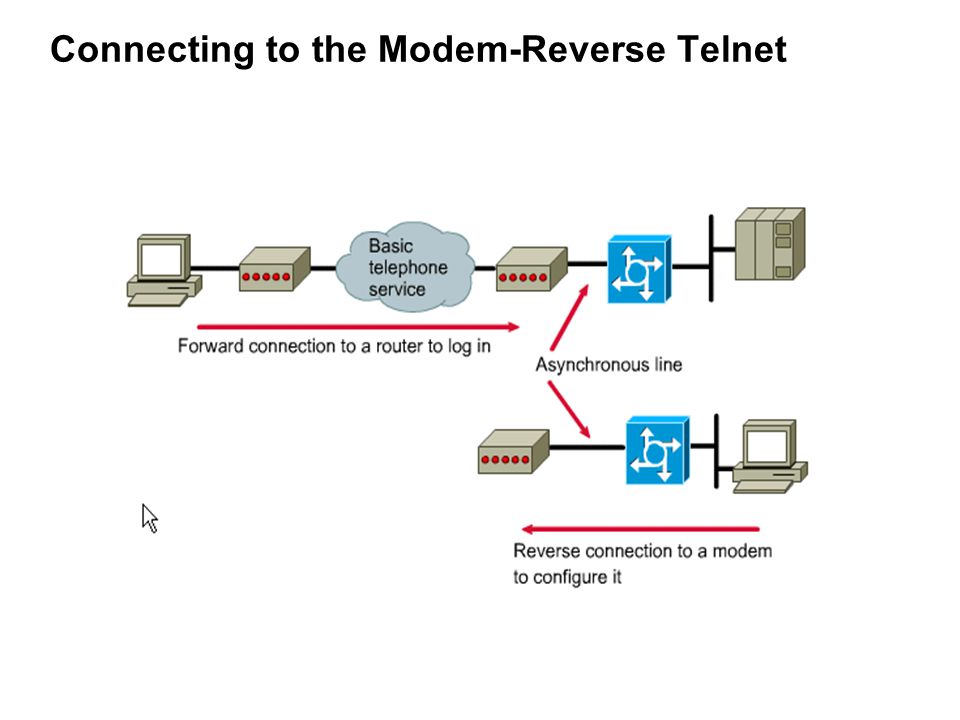 Connecting to the Modem-Reverse Telnet

Basic telephone service

Forward connection to a router to log in

Asynchronous line

Reverse connection to a modem to configure it